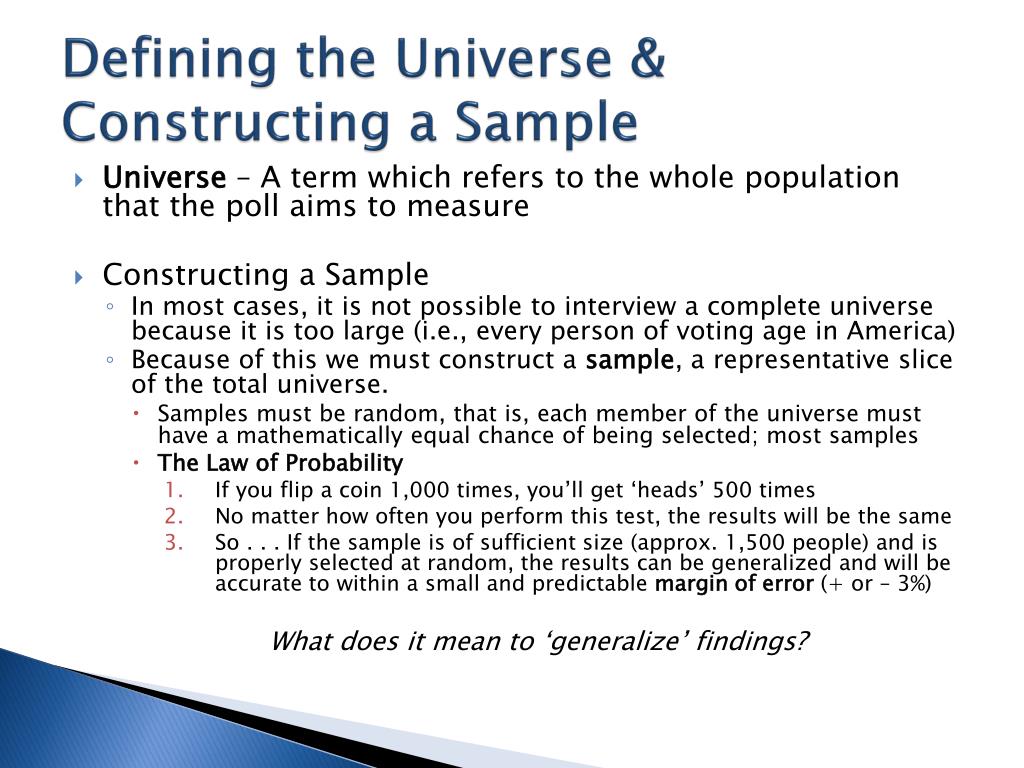 Defining the Universe & Constructing a Sample

Universe – A term which refers to the whole population that the poll aims to measure

Constructing a Sample

In most cases, it is not possible to interview a complete universe because it is too large (i.e., every person of voting age in America)

Because of this we must construct a sample, a representative slice of the total universe.

Samples must be random, that is, each member of the universe must have a mathematically equal chance of being selected; most samples

The Law of Probability

1. If you flip a coin 1,000 times, you'll get 'heads' 500 times
2. No matter how often you perform this test, the results will be the same
3. So . . . If the sample is of sufficient size (approx. 1,500 people) and is properly selected at random, the results can be generalized and will be accurate to within a small and predictable margin of error (+ or – 3%)

What does it mean to 'generalize' findings?